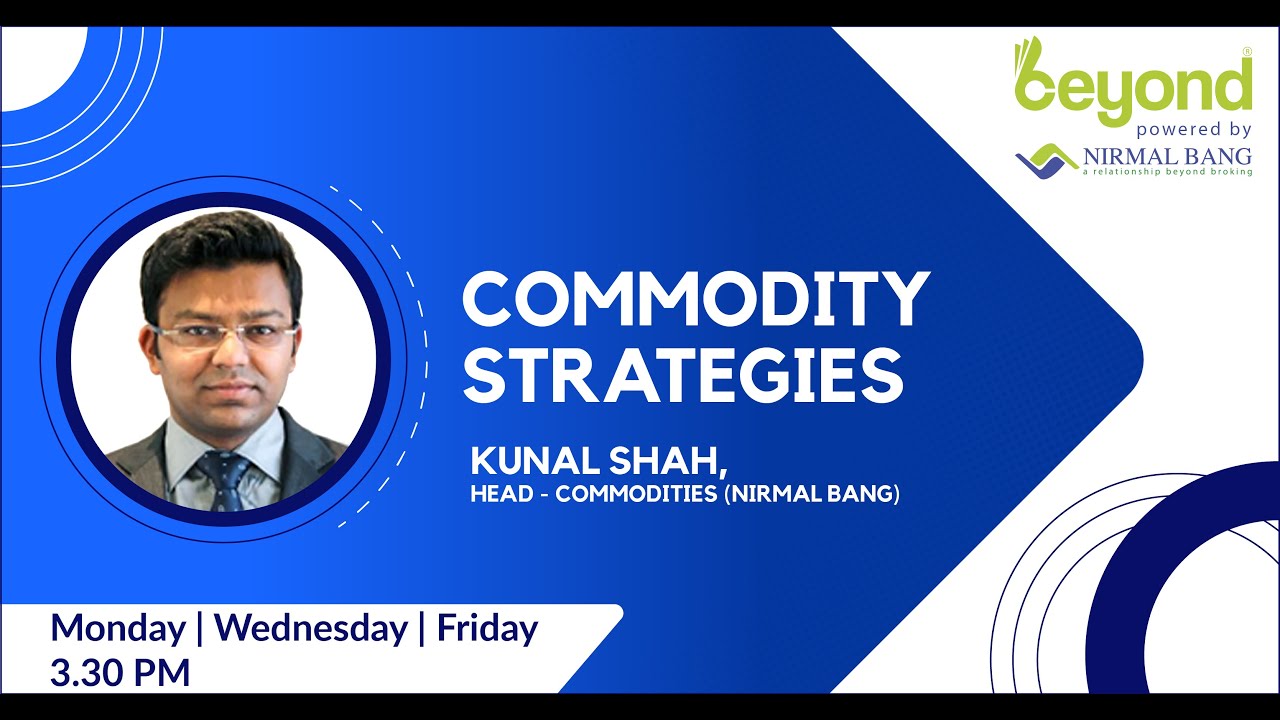 beyond®
powered by
NIRMAL BANG
a relationship beyond broking

COMMODITY STRATEGIES

KUNAL SHAH,
HEAD - COMMODITIES (NIRMAL BANG)

Monday | Wednesday | Friday
3.30 PM